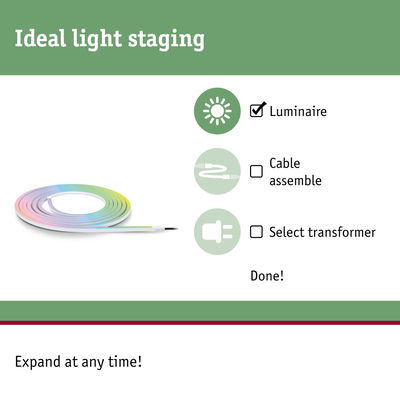 Ideal light staging

Luminaire

Cable assemble

Select transformer

Done!

Expand at any time!